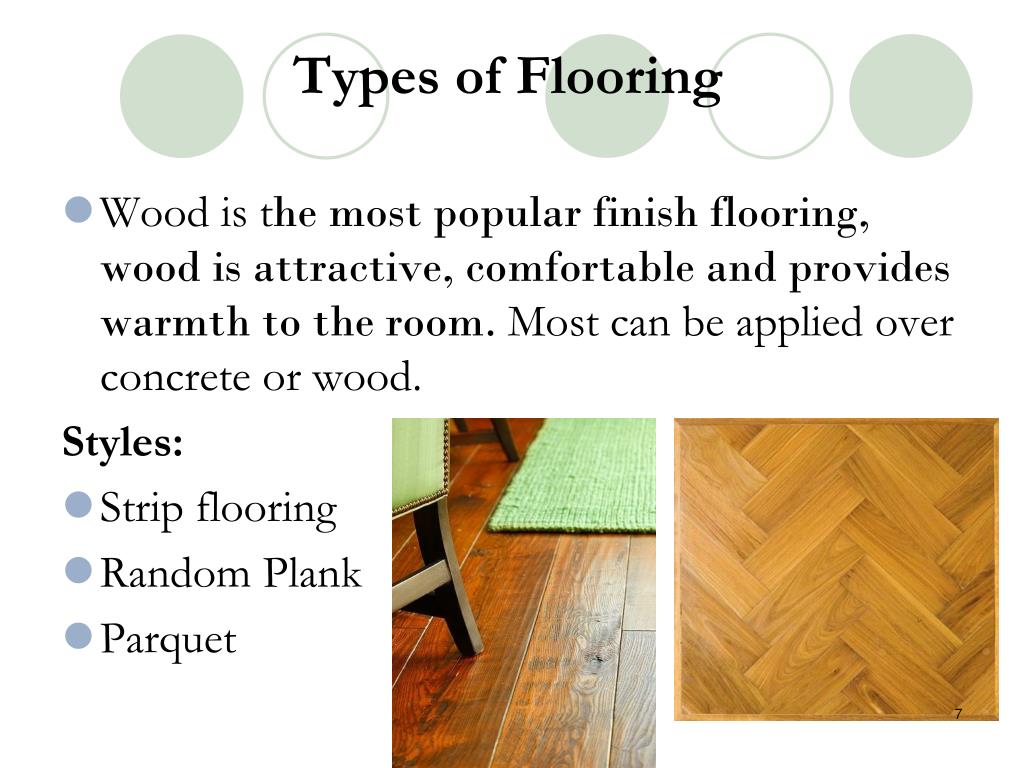 Types of Flooring

Wood is the most popular finish flooring, wood is attractive, comfortable and provides warmth to the room. Most can be applied over concrete or wood.

Styles:

Strip flooring

Random Plank

Parquet

7